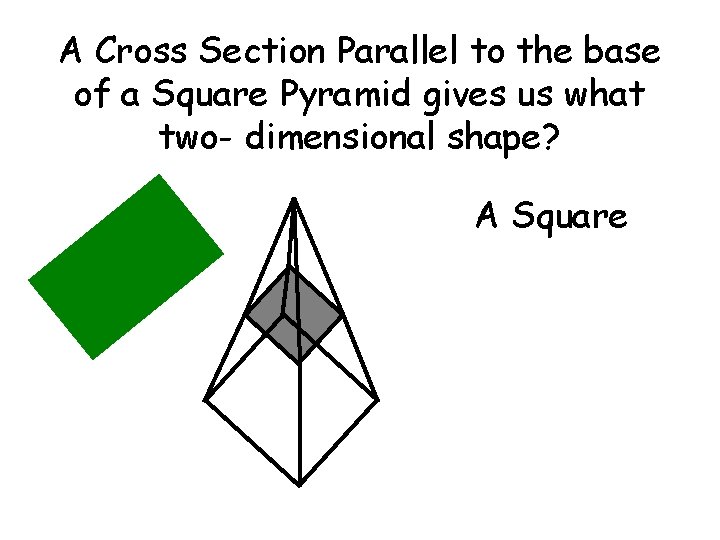 A Cross Section Parallel to the base of a Square Pyramid gives us what two- dimensional shape?

A Square